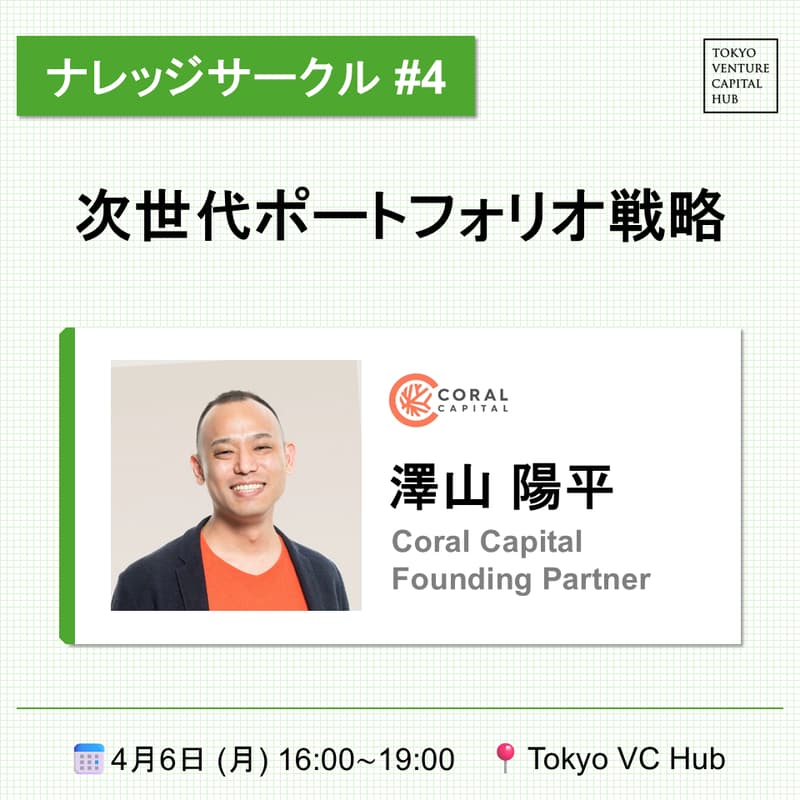 ナレッジサークル #4

TOKYO VENTURE CAPITAL HUB

次世代ポートフォリオ戦略

CORAL CAPITAL

澤山 陽平

Coral Capital Founding Partner

4月6日 (月) 16:00~19:00

Tokyo VC Hub